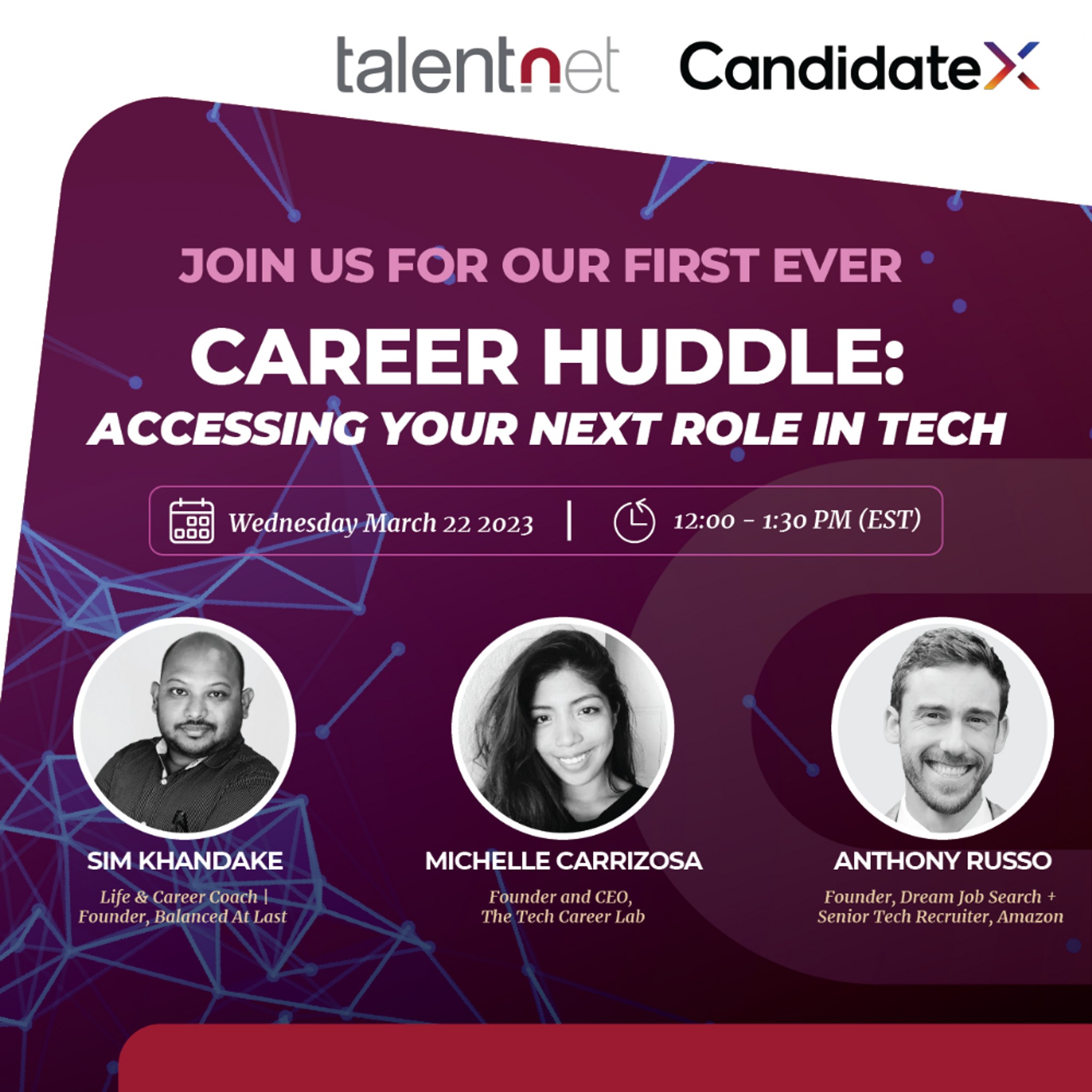 talentnet CandidateX

JOIN US FOR OUR FIRST EVER

CAREER HUDDLE:
ACCESSING YOUR NEXT ROLE IN TECH

Wednesday March 22 2023 | 12:00 - 1:30 PM (EST)

SIM KHANDAKE
Life & Career Coach | Founder, Balanced At Last

MICHELLE CARRIZOSA
Founder and CEO, The Tech Career Lab

ANTHONY RUSSO
Founder, Dream Job Search + Senior Tech Recruiter, Amazon